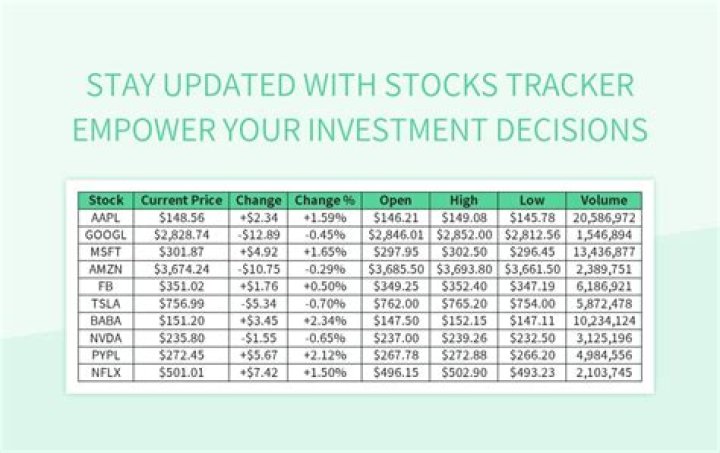 STAY UPDATED WITH STOCKS TRACKER
EMPOWER YOUR INVESTMENT DECISIONS

| Stock | Current Price | Change | Change % | Open | High | Low | Volume |
|---|---|---|---|---|---|---|---|
| AAPL | \$148.56 | +\$2.34 | +1.59% | \$146.21 | \$149.08 | \$145.78 | 20,586,972 |
| GOOGL | \$2,828.74 | -\$12.89 | -0.45% | \$2,846.01 | \$2,852.00 | \$2,812.56 | 1,546,894 |
| MSFT | \$301.87 | +\$4.92 | +1.65% | \$297.95 | \$302.50 | \$296.45 | 13,436,877 |
| AMZN | \$3,674.24 | -\$10.75 | -0.29% | \$3,685.50 | \$3,693.80 | \$3,661.50 | 2,389,751 |
| FB | \$351.02 | +\$1.76 | +0.50% | \$349.25 | \$352.40 | \$347.19 | 6,186,921 |
| TSLA | \$756.99 | -\$5.34 | -0.70% | \$762.00 | \$765.20 | \$754.00 | 5,872,478 |
| BABA | \$151.20 | +\$3.45 | +2.34% | \$147.50 | \$152.15 | \$147.11 | 10,234,124 |
| NVDA | \$235.80 | -\$1.55 | -0.65% | \$237.00 | \$239.26 | \$232.50 | 3,125,196 |
| PYPL | \$272.45 | +\$5.67 | +2.12% | \$267.78 | \$272.88 | \$266.20 | 4,984,556 |
| NFLX | \$501.01 | +\$7.42 | +1.50% | \$496.15 | \$502.90 | \$493.23 | 2,103,745 |